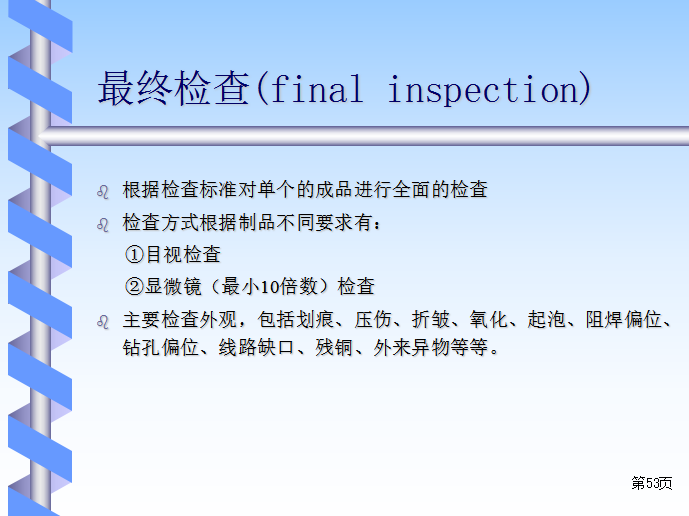 最终检查(final inspection)

根据检查标准对单个的成品进行全面的检查

检查方式根据制品不同要求有：
①目视检查
②显微镜（最小10倍数）检查

主要检查外观，包括划痕、压伤、折皱、氧化、起泡、阻焊偏位、钻孔偏位、线路缺口、残铜、外来异物等等。

第53页